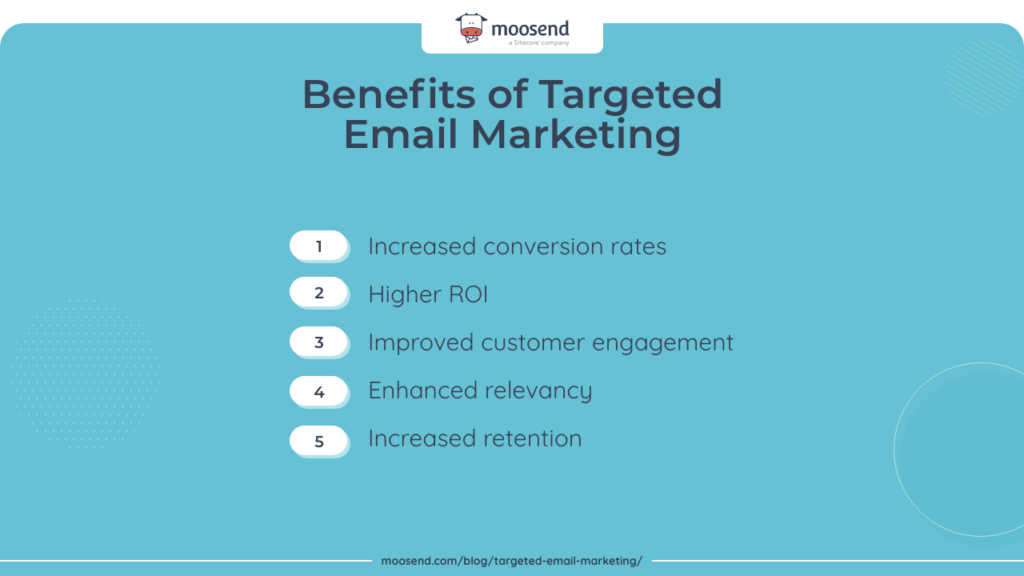 moosend
a Sitecore company

Benefits of Targeted Email Marketing

1 Increased conversion rates

2 Higher ROI

3 Improved customer engagement

4 Enhanced relevancy

5 Increased retention

moosend.com/blog/targeted-email-marketing/